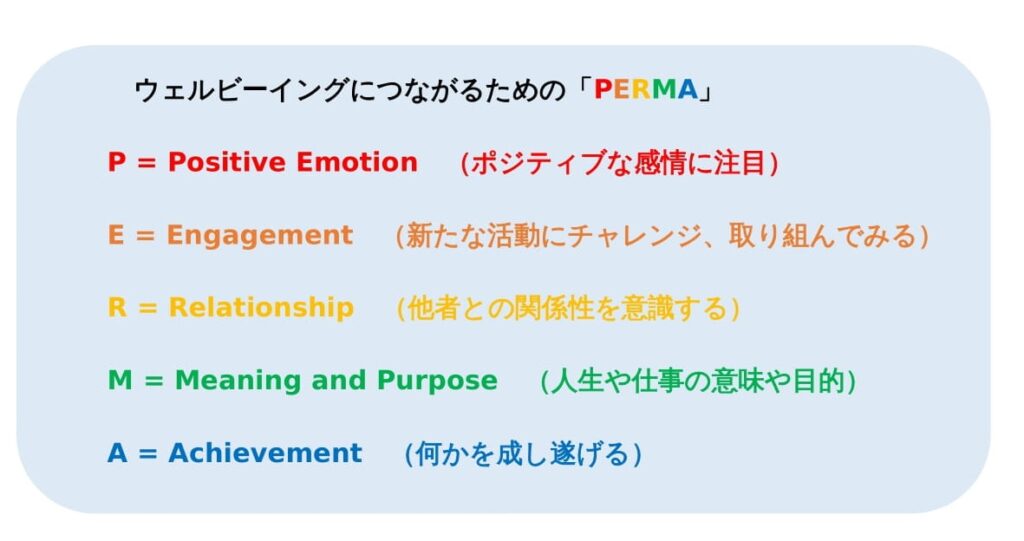 ウェルビーイングにつながるための「PERMA」

P = Positive Emotion （ポジティブな感情に注目）

E = Engagement （新たな活動にチャレンジ、取り組んでみる）

R = Relationship （他者との関係性を意識する）

M = Meaning and Purpose （人生や仕事の意味や目的）

A = Achievement （何かを成し遂げる）